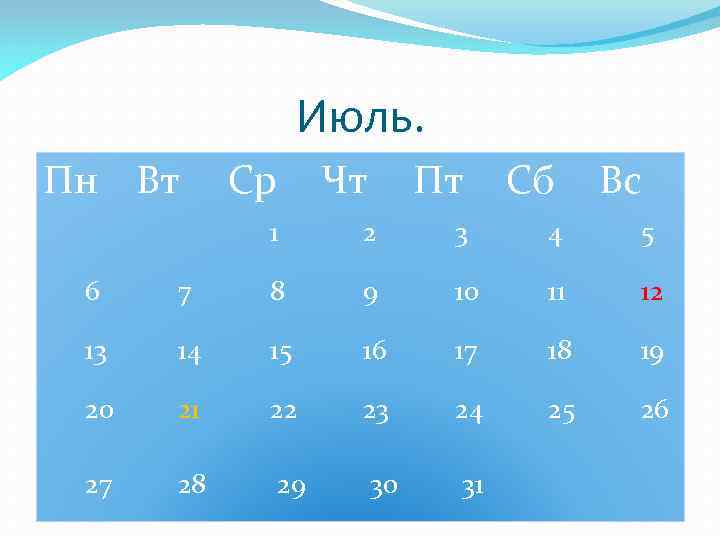 Июль.

| Пн | Вт | Ср | Чт | Пт | Сб | Вс |
|---|---|---|---|---|---|---|
| | | 1 | 2 | 3 | 4 | 5 |
| 6 | 7 | 8 | 9 | 10 | 11 | 12 |
| 13 | 14 | 15 | 16 | 17 | 18 | 19 |
| 20 | 21 | 22 | 23 | 24 | 25 | 26 |
| 27 | 28 | 29 | 30 | 31 | | |